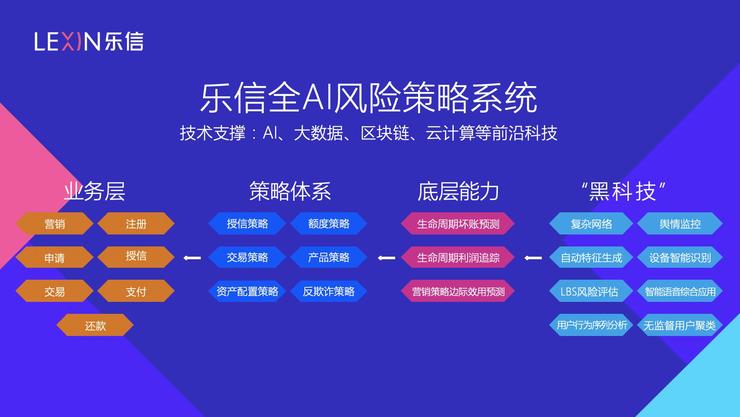 LEXIN乐信

乐信全AI风险策略系统

技术支撑：AI、大数据、区块链、云计算等前沿科技

业务层

营销 注册

申请 授信

交易 支付

还款

策略体系

授信策略 额度策略

交易策略 产品策略

资产配置策略 反欺诈策略

底层能力

生命周期坏账预测

生命周期利润追踪

营销策略边际效用预测

“黑科技”

复杂网络 舆情监控

自动特征生成 设备智能识别

LBS风险评估 智能语音综合应用

用户行为序列分析 无监督用户聚类